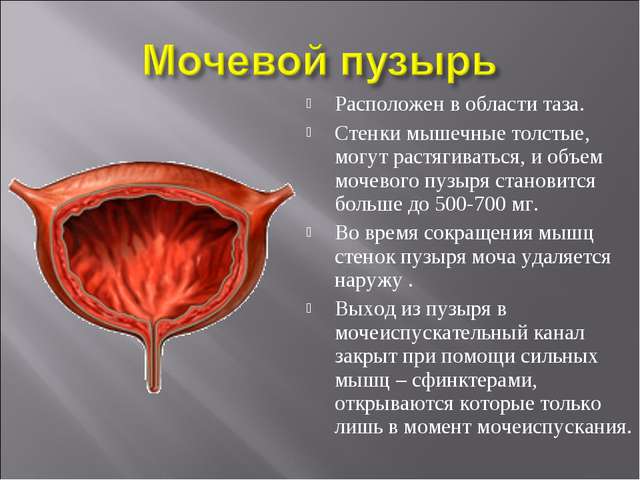 Мочевой пузырь

Расположен в области таза.

Стенки мышечные толстые, могут растягиваться, и объем мочевого пузыря становится больше до 500-700 мг.

Во время сокращения мышц стенок пузыря моча удаляется наружу .

Выход из пузыря в мочеиспускательный канал закрыт при помощи сильных мышц – сфинктерами, открываются которые только лишь в момент мочеиспускания.